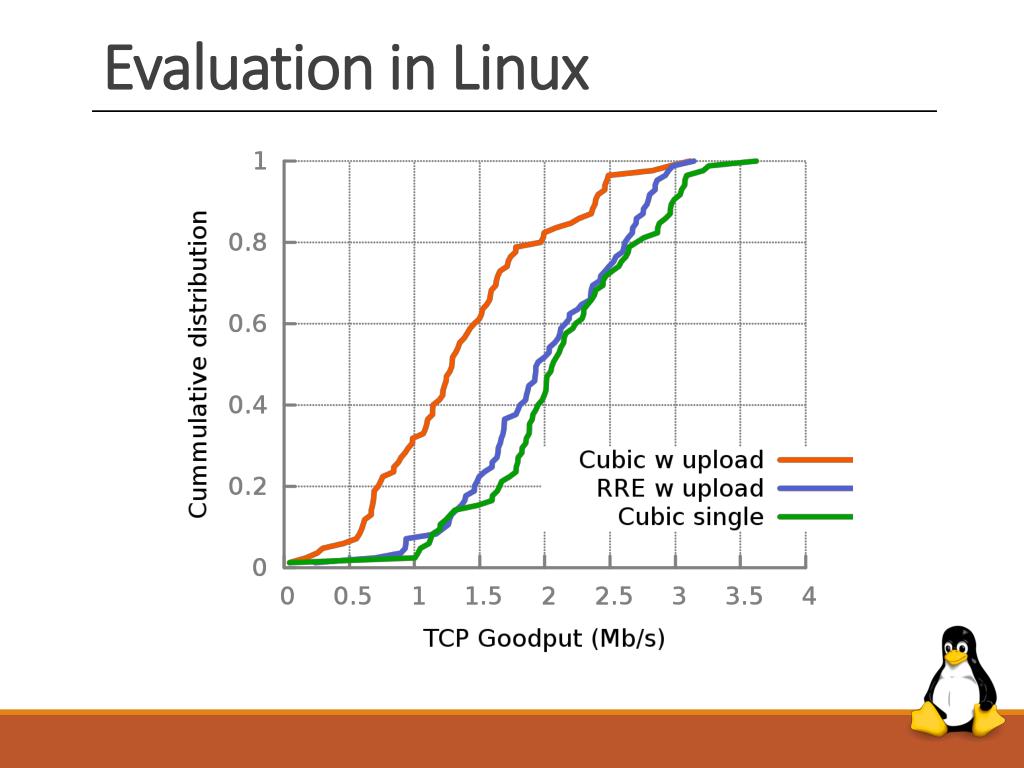 Evaluation in Linux

Cummulative distribution

1
0.8
0.6
0.4
0.2
0

0 0.5 1 1.5 2 2.5 3 3.5 4

TCP Goodput (Mb/s)

Cubic w upload
RRE w upload
Cubic single